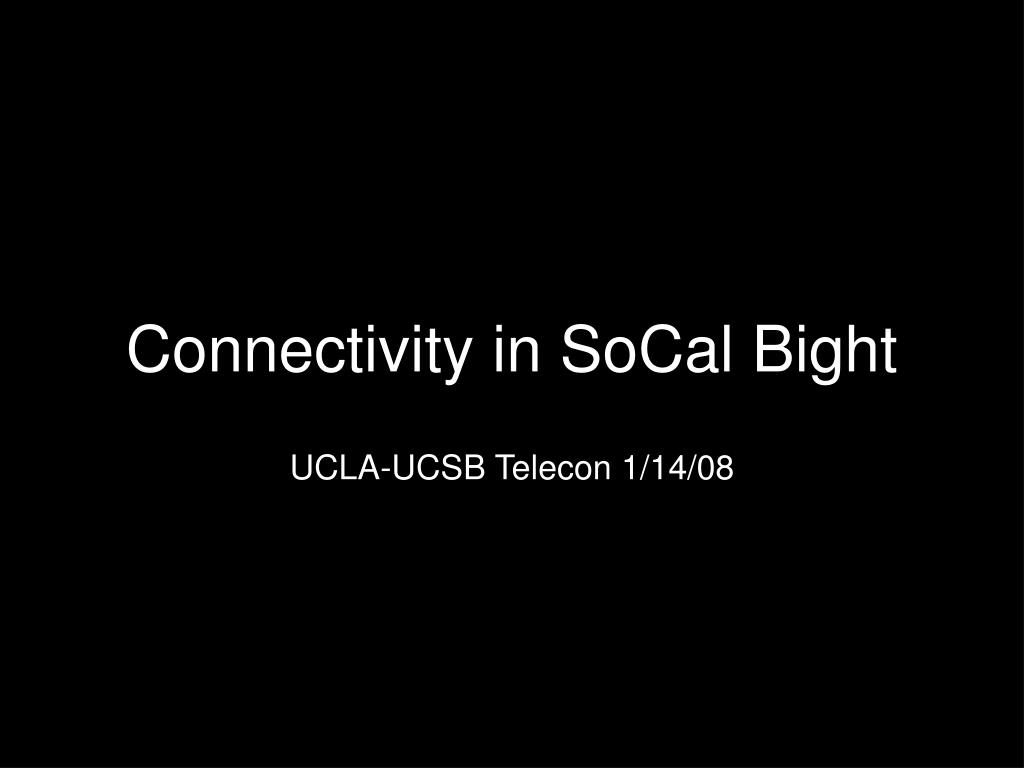 Connectivity in SoCal Bight

UCLA-UCSB Telecon 1/14/08